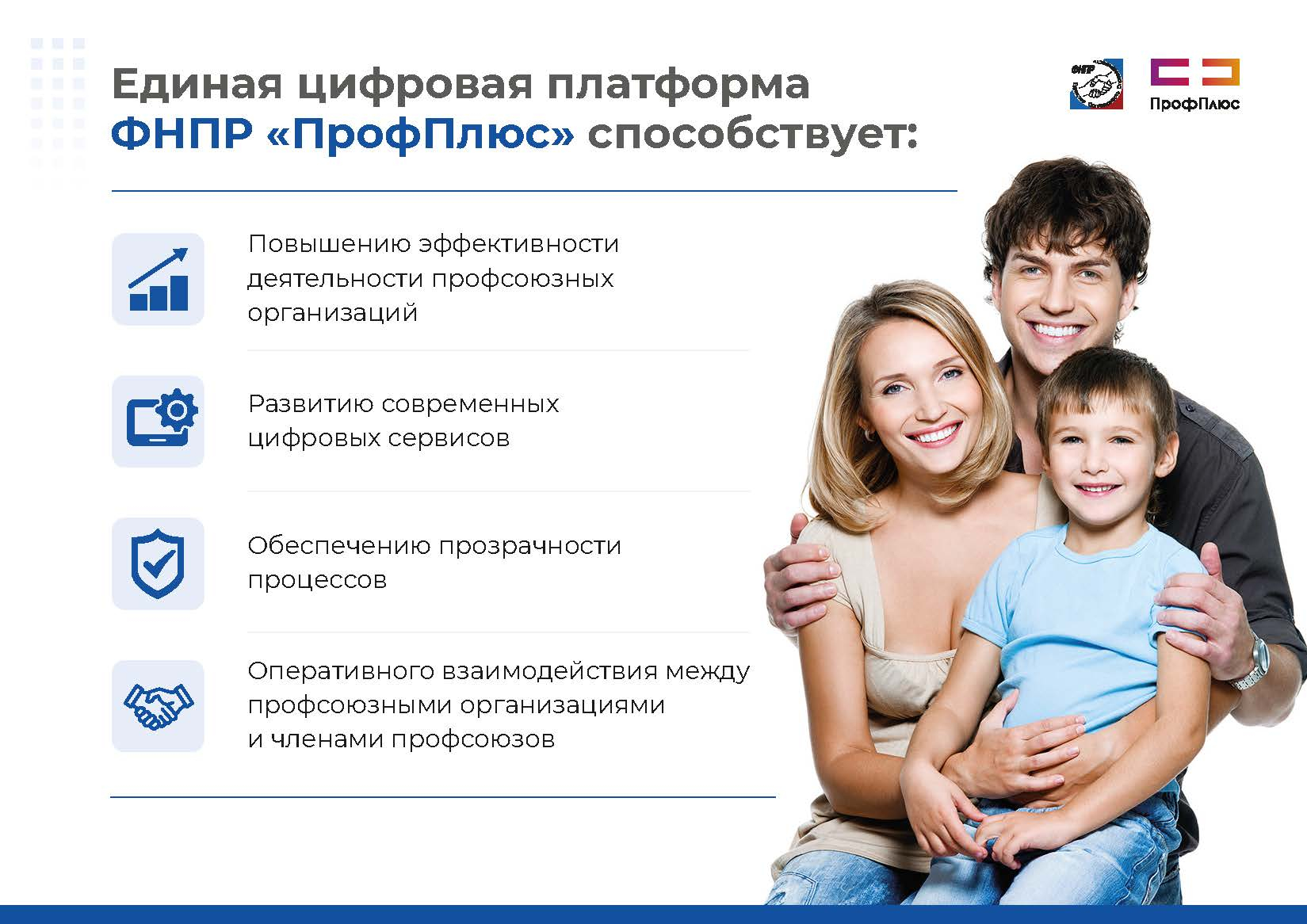 Единая цифровая платформа ФНПР «ПрофПлюс» способствует:

ФНПР

ПрофПлюс

Повышению эффективности деятельности профсоюзных организаций

Развитию современных цифровых сервисов

Обеспечению прозрачности процессов

Оперативного взаимодействия между профсоюзными организациями и членами профсоюзов